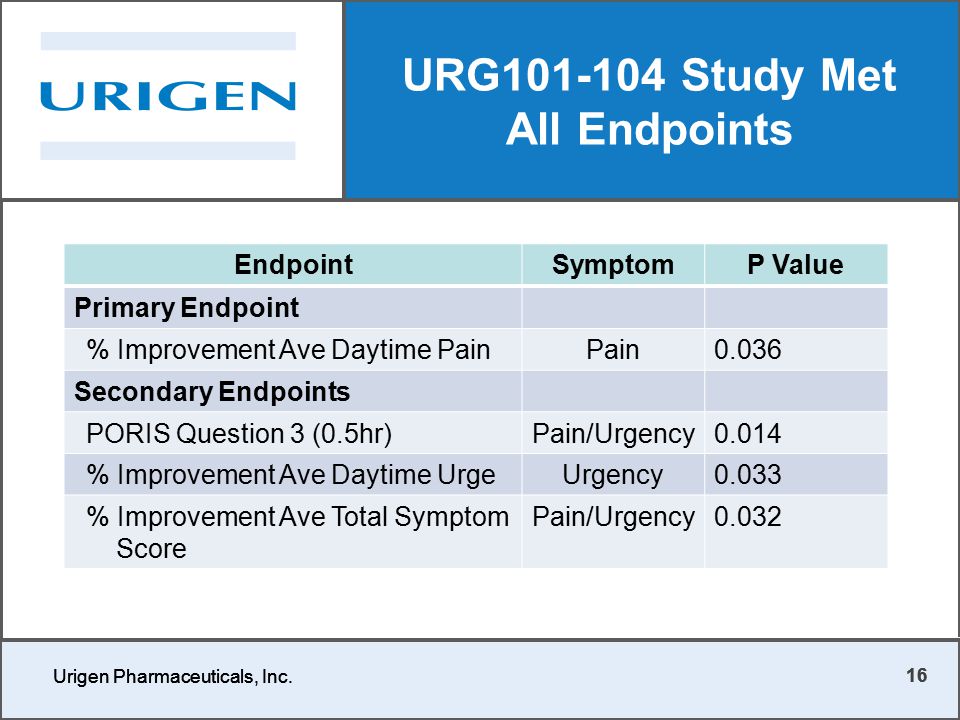 URIGEN

URG101-104 Study Met All Endpoints

| Endpoint | Symptom | P Value |
|---|---|---|
| Primary Endpoint | | |
| % Improvement Ave Daytime Pain | Pain | 0.036 |
| Secondary Endpoints | | |
| PORIS Question 3 (0.5hr) | Pain/Urgency | 0.014 |
| % Improvement Ave Daytime Urge | Urgency | 0.033 |
| % Improvement Ave Total Symptom Score | Pain/Urgency | 0.032 |

Urigen Pharmaceuticals, Inc.

16